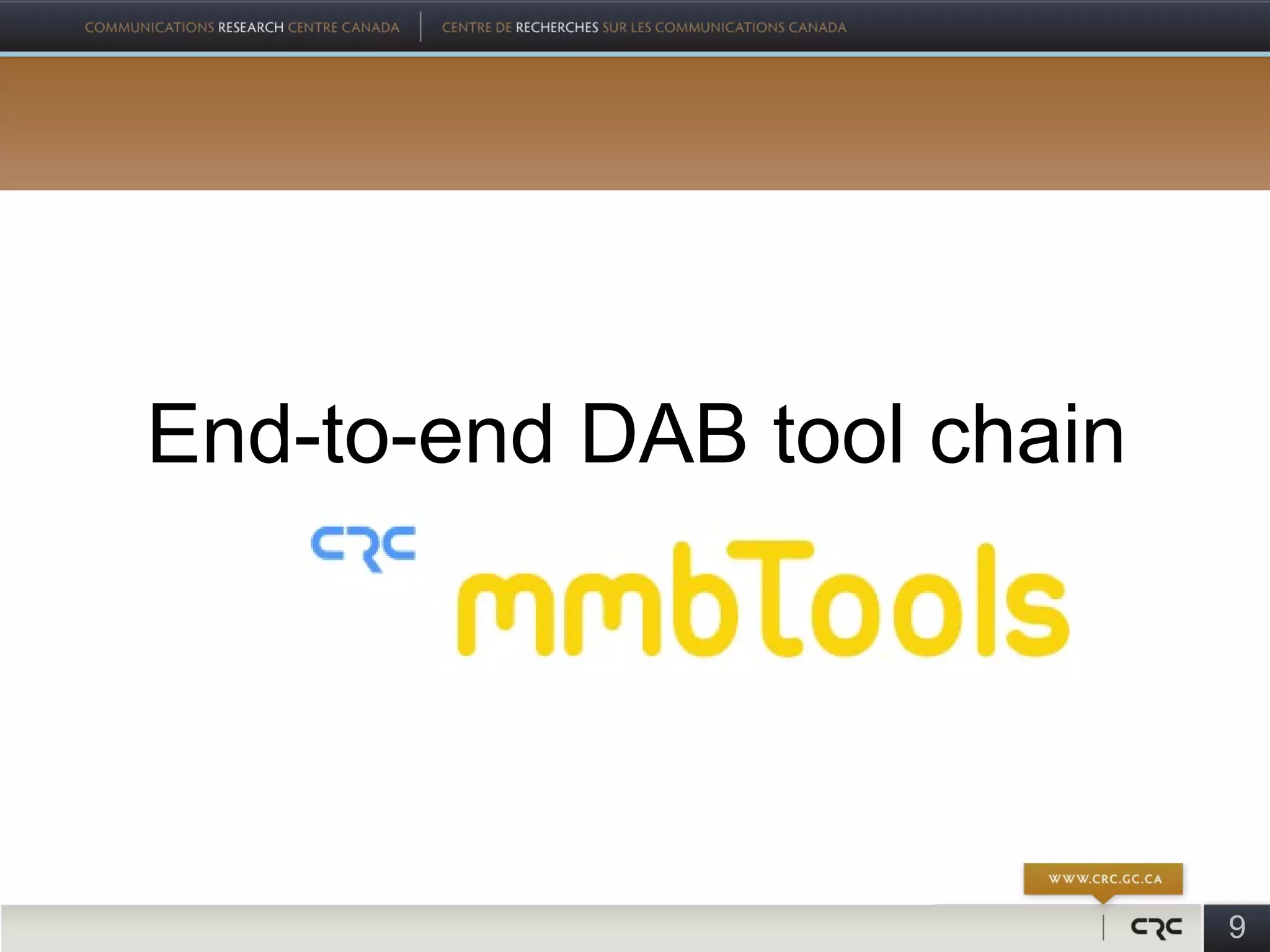 COMMUNICATIONS RESEARCH CENTRE CANADA | CENTRE DE RECHERCHES SUR LES COMMUNICATIONS CANADA

End-to-end DAB tool chain

CRC mmbTools

WWW.CRC.GC.CA

CRC

9